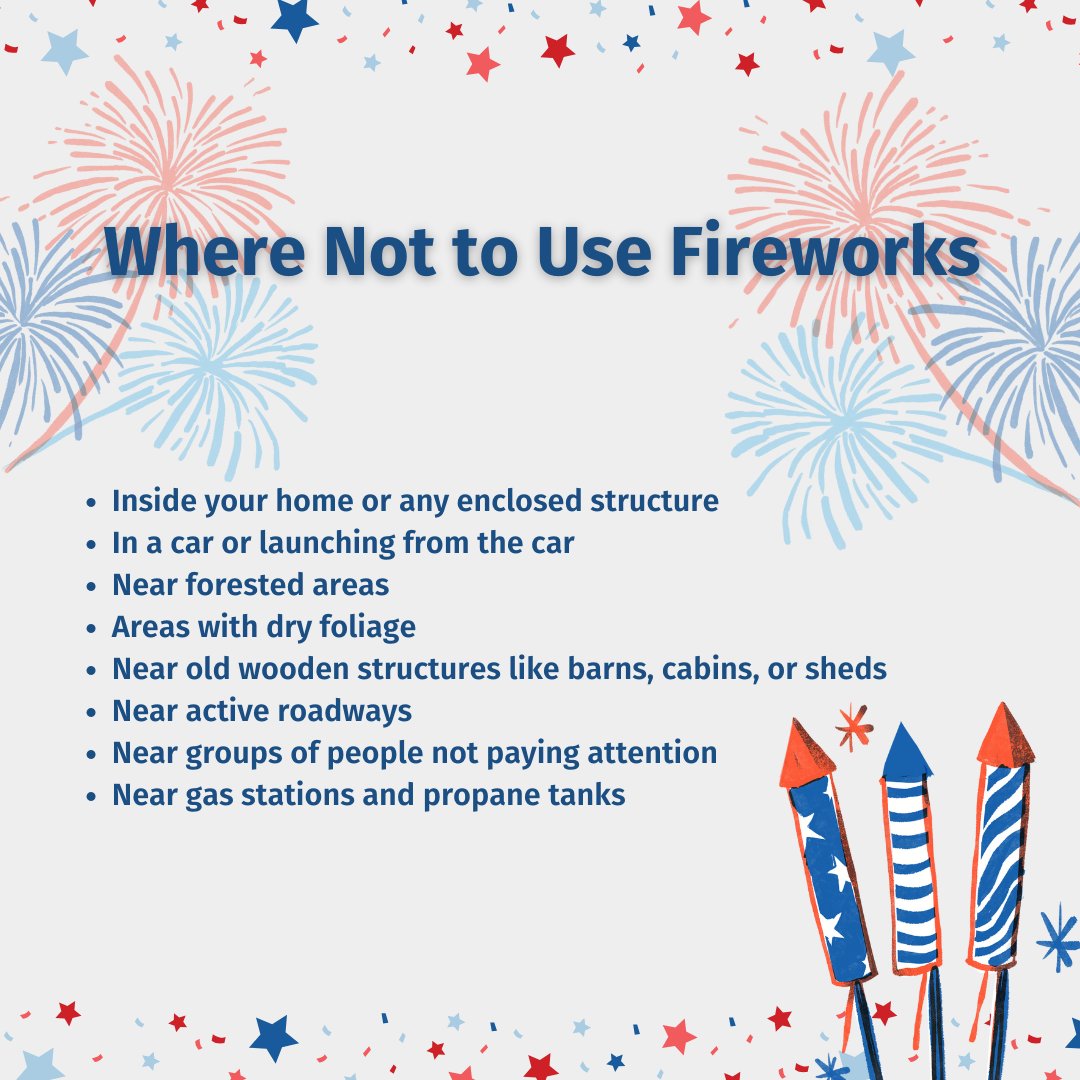 Where Not to Use Fireworks

- Inside your home or any enclosed structure
- In a car or launching from the car
- Near forested areas
- Areas with dry foliage
- Near old wooden structures like barns, cabins, or sheds
- Near active roadways
- Near groups of people not paying attention
- Near gas stations and propane tanks